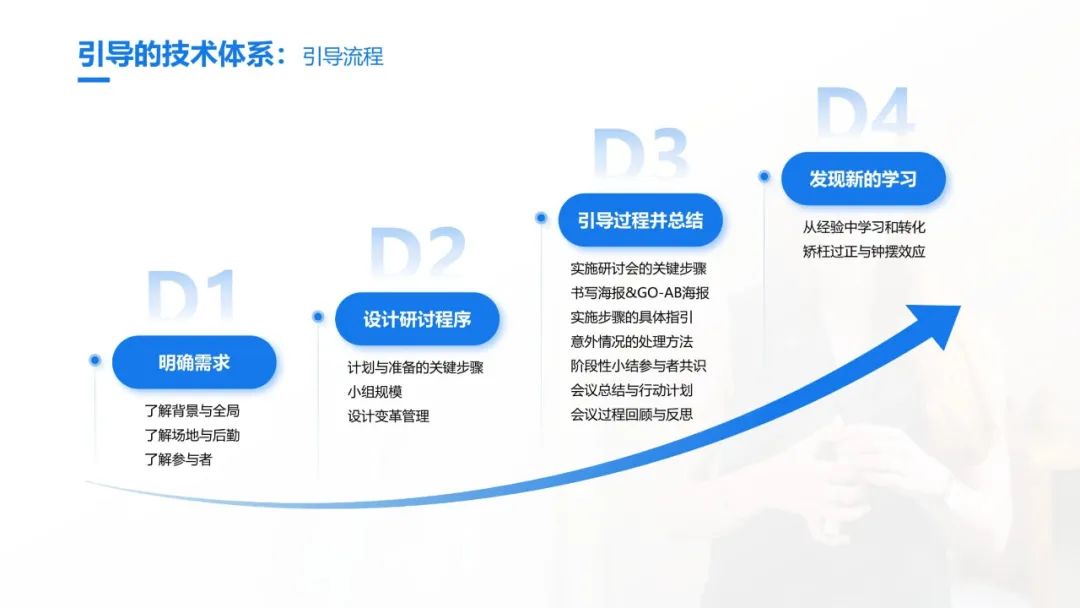 引导的技术体系：引导流程

D1
明确需求
了解背景与全局
了解场地与后勤
了解参与者

D2
设计研讨程序
计划与准备的关键步骤
小组规模
设计变革管理

D3
引导过程并总结
实施研讨会的关键步骤
书写海报&GO-AB海报
实施步骤的具体指引
意外情况的处理方法
阶段性小结参与者共识
会议总结与行动计划
会议过程回顾与反思

D4
发现新的学习
从经验中学习和转化
矫枉过正与钟摆效应